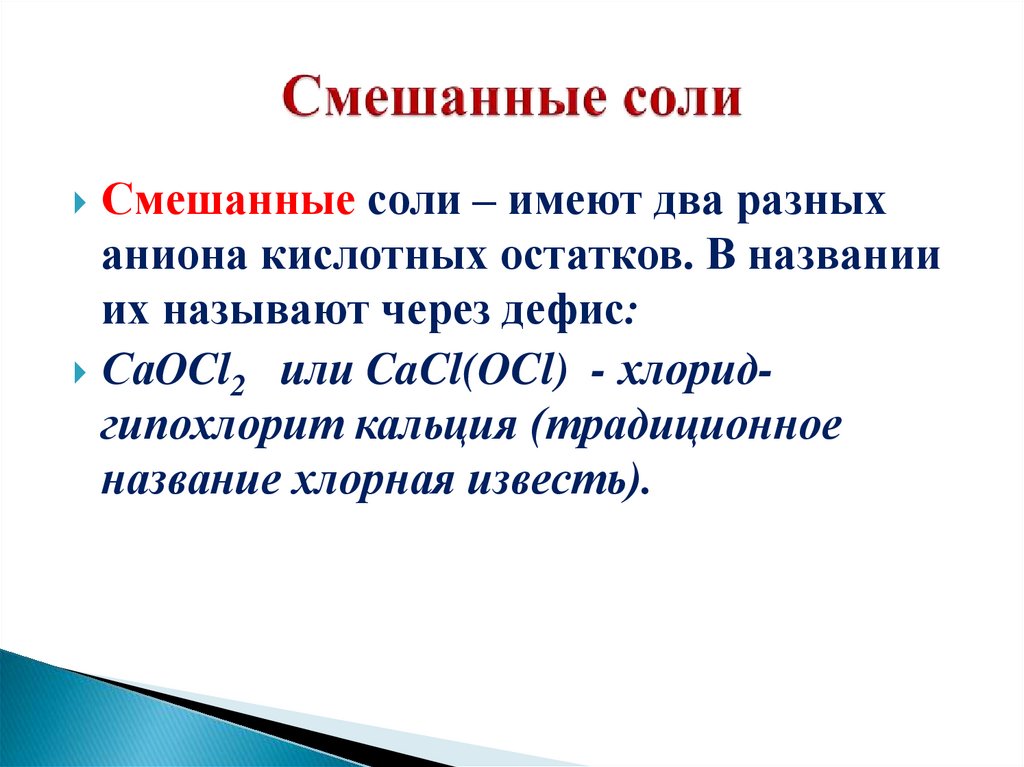 Смешанные соли

Смешанные соли – имеют два разных аниона кислотных остатков. В названии их называют через дефис:

$CaOCl_2$ или $CaCl(OCl)$ - хлорид-гипохлорит кальция (традиционное название хлорная известь).